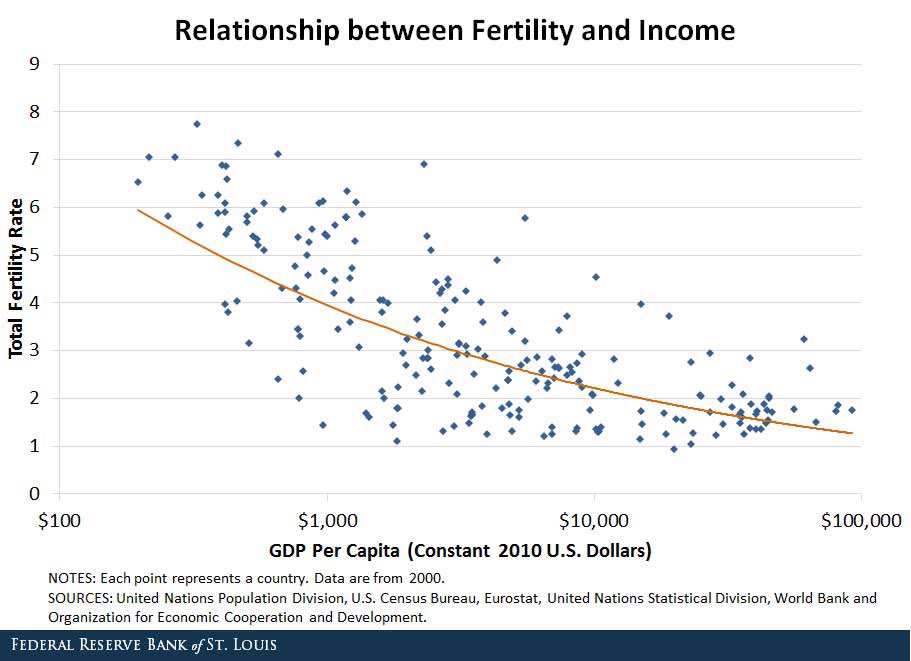 Relationship between Fertility and Income

Total Fertility Rate

9
8
7
6
5
4
3
2
1
0

$100
$1,000
$10,000
$100,000

GDP Per Capita (Constant 2010 U.S. Dollars)

NOTES: Each point represents a country. Data are from 2000.
SOURCES: United Nations Population Division, U.S. Census Bureau, Eurostat, United Nations Statistical Division, World Bank and Organization for Economic Cooperation and Development.

FEDERAL RESERVE BANK of ST. LOUIS